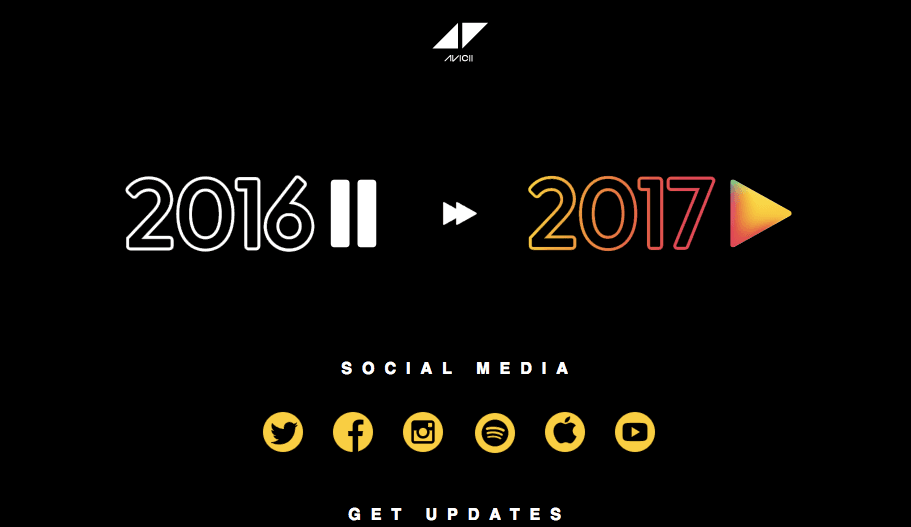 AVICII

2016

2017

SOCIAL MEDIA

GET UPDATES